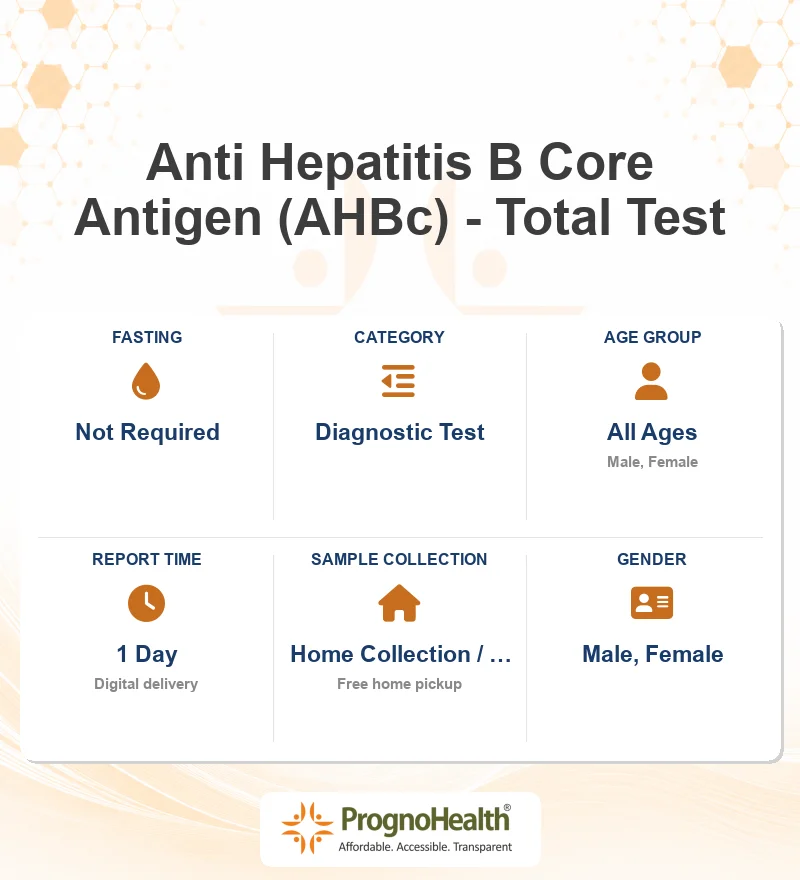 Anti Hepatitis B Core Antigen (AHBc) - Total Test

FASTING
Not Required

CATEGORY
Diagnostic Test

AGE GROUP
All Ages
Male, Female

REPORT TIME
1 Day
Digital delivery

SAMPLE COLLECTION
Home Collection / …
Free home pickup

GENDER
Male, Female

PrognoHealth®
Affordable. Accessible. Transparent